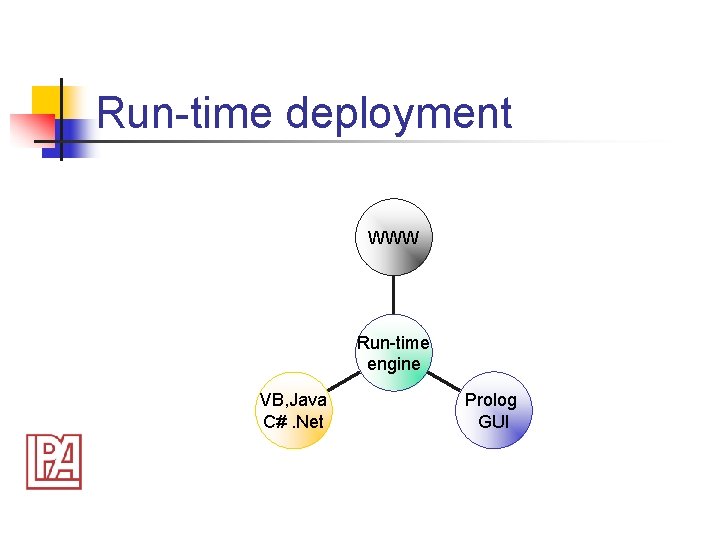 Run-time deployment

WWW

Run-time engine

VB,Java C# .Net

Prolog GUI

LPA